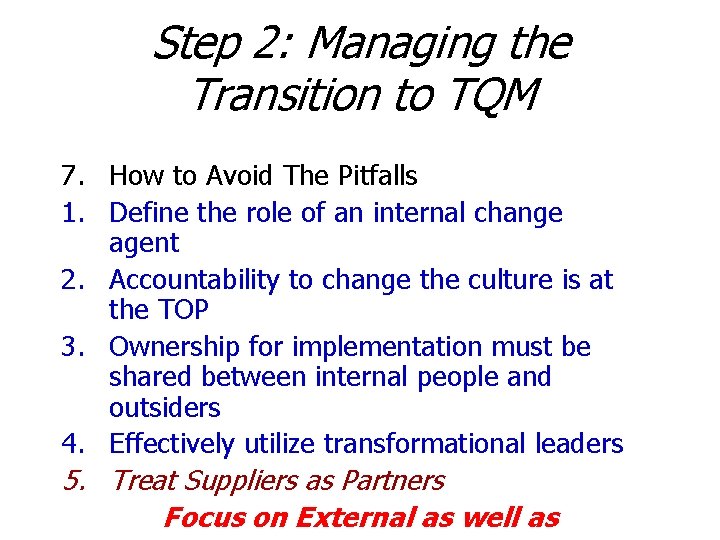 Step 2: Managing the Transition to TQM

7. How to Avoid The Pitfalls
1. Define the role of an internal change agent
2. Accountability to change the culture is at the TOP
3. Ownership for implementation must be shared between internal people and outsiders
4. Effectively utilize transformational leaders
5. Treat Suppliers as Partners

Focus on External as well as